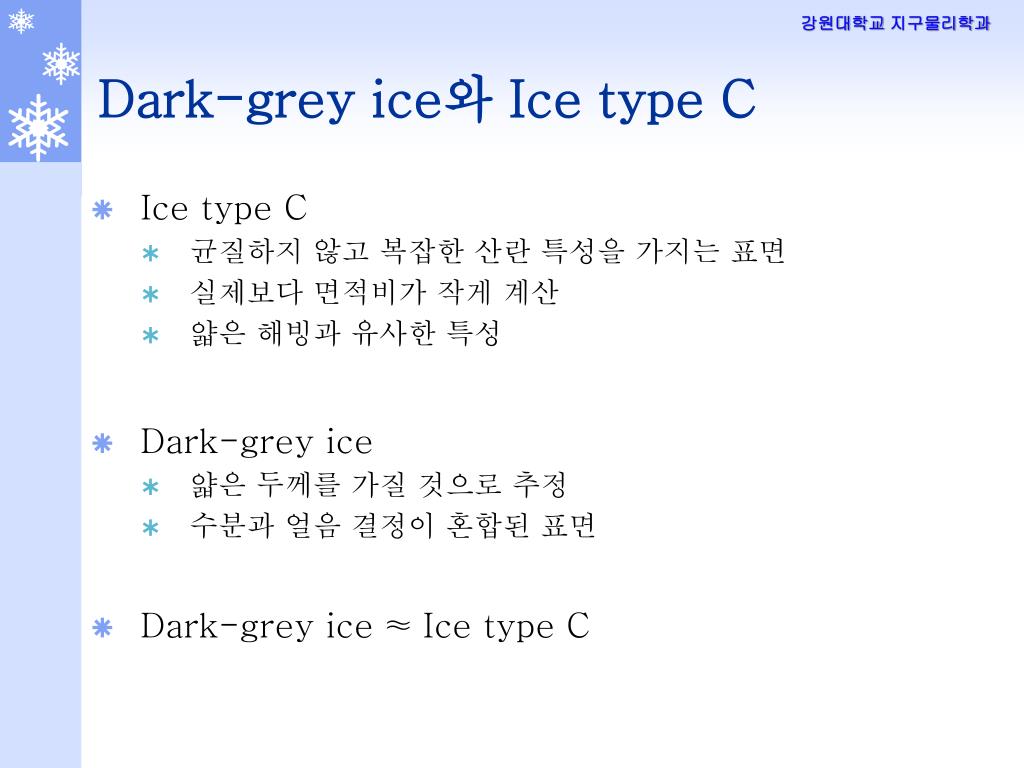 강원대학교 지구물리학과

Dark-grey ice와 Ice type C

Ice type C
균질하지 않고 복잡한 산란 특성을 가지는 표면
실제보다 면적비가 작게 계산
얇은 해빙과 유사한 특성

Dark-grey ice
얇은 두께를 가질 것으로 추정
수분과 얼음 결정이 혼합된 표면

Dark-grey ice ≈ Ice type C